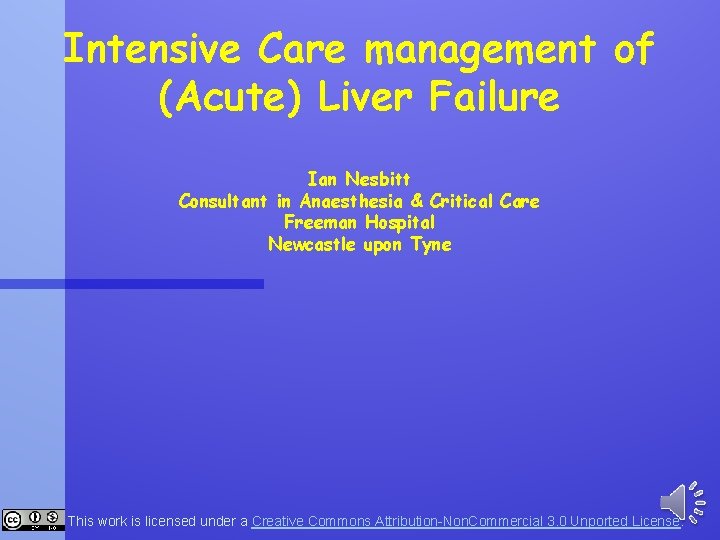 Intensive Care management of (Acute) Liver Failure

Ian Nesbitt
Consultant in Anaesthesia & Critical Care
Freeman Hospital
Newcastle upon Tyne

This work is licensed under a Creative Commons Attribution-NonCommercial 3.0 Unported License.